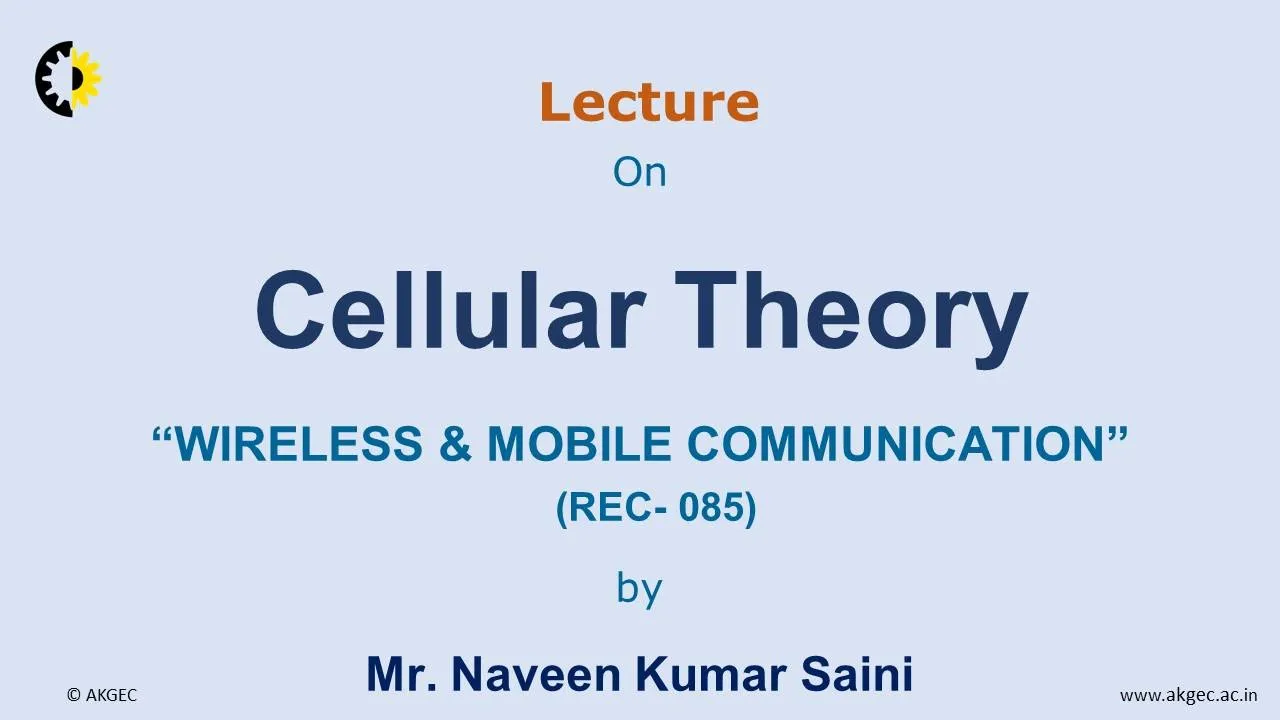 Lecture

On

Cellular Theory

“WIRELESS & MOBILE COMMUNICATION”

(REC- 085)

by

Mr. Naveen Kumar Saini

© AKGEC

www.akgec.ac.in